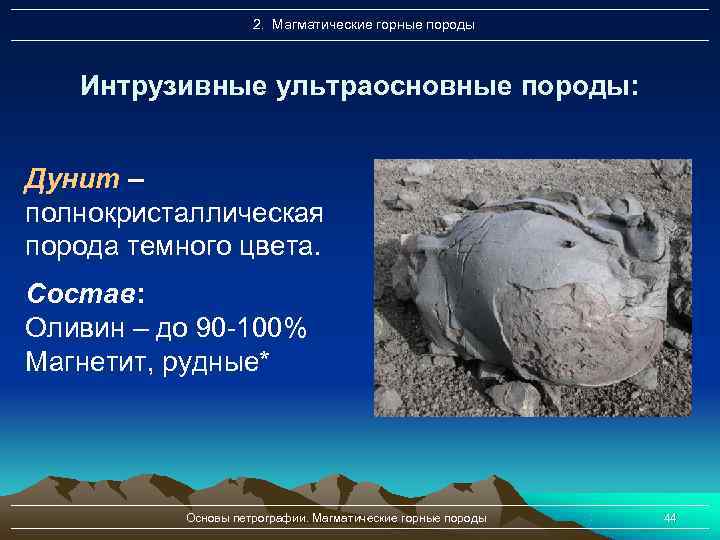 2. Магматические горные породы

Интрузивные ультраосновные породы:

Дунит – полнокристаллическая порода темного цвета.

Состав:
Оливин – до 90-100%
Магнетит, рудные*

Основы петрографии. Магматические горные породы

44